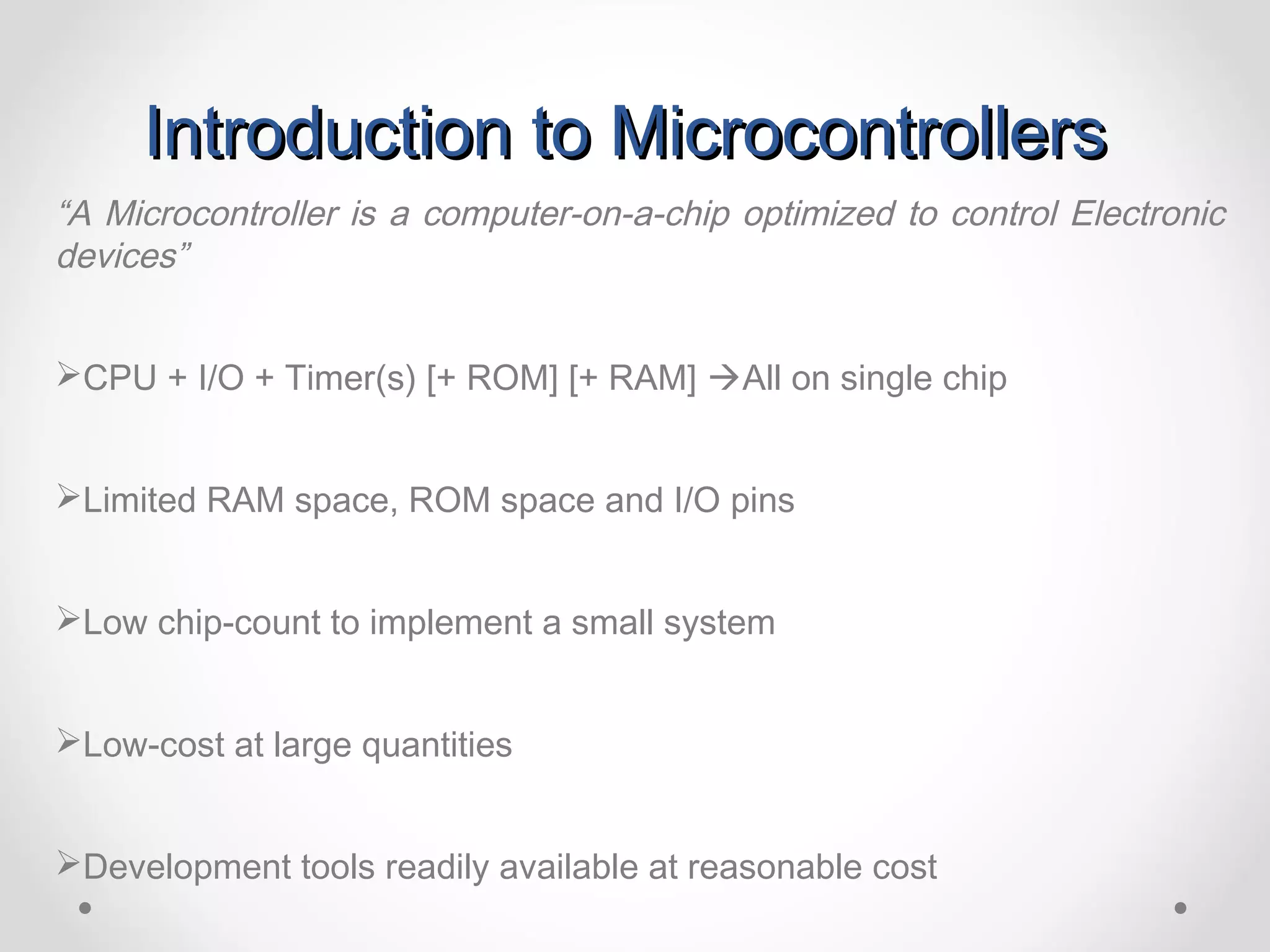 Introduction to Microcontrollers

“A Microcontroller is a computer-on-a-chip optimized to control Electronic devices”

➢CPU + I/O + Timer(s) [+ ROM] [+ RAM] →All on single chip

➢Limited RAM space, ROM space and I/O pins

➢Low chip-count to implement a small system

➢Low-cost at large quantities

➢Development tools readily available at reasonable cost